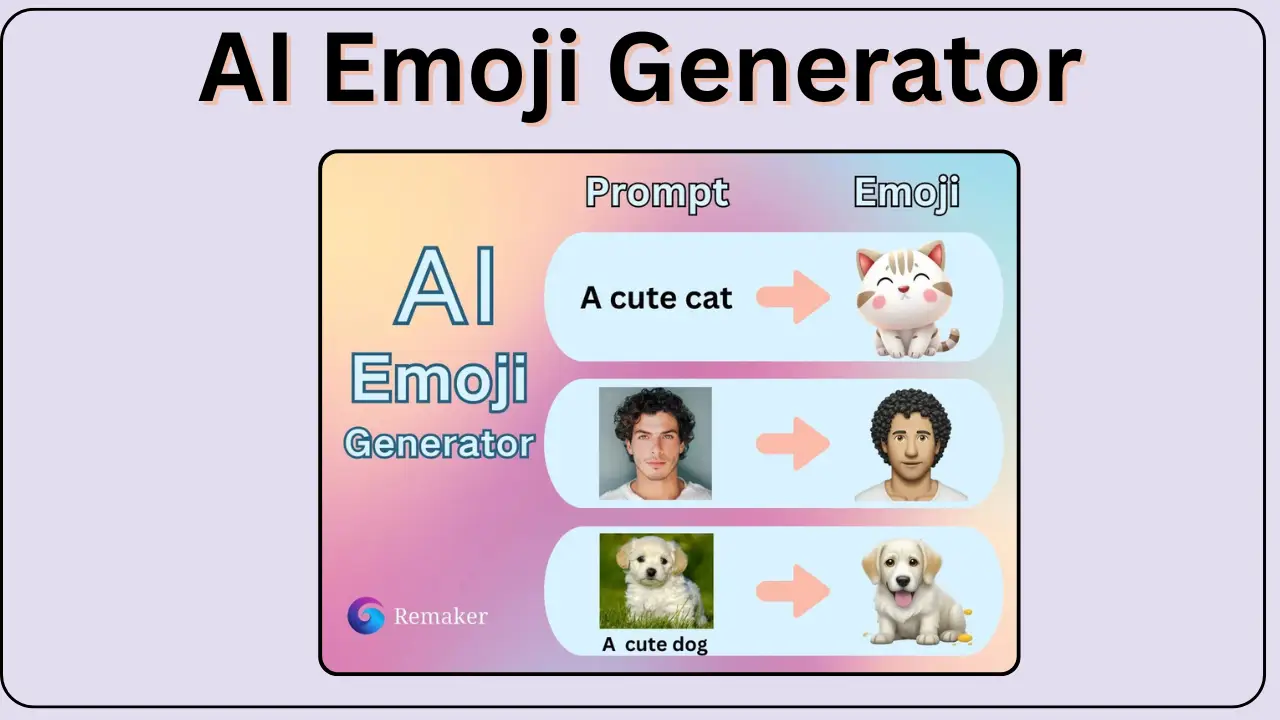 AI Emoji Generator

Prompt

Emoji

AI
Emoji
Generator

A cute cat

A cute dog

Remaker